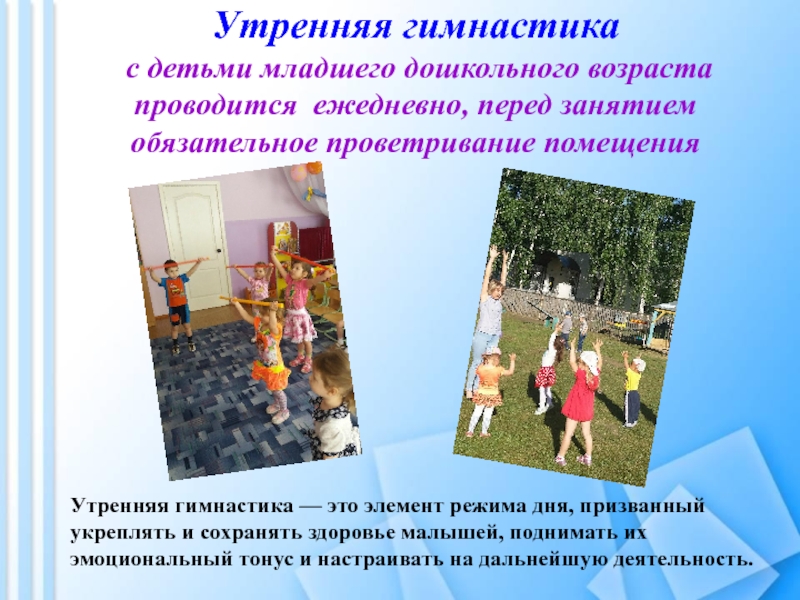 Утренняя гимнастика

с детьми младшего дошкольного возраста проводится ежедневно, перед занятием обязательное проветривание помещения

Утренняя гимнастика — это элемент режима дня, призванный укреплять и сохранять здоровье малышей, поднимать их эмоциональный тонус и настраивать на дальнейшую деятельность.